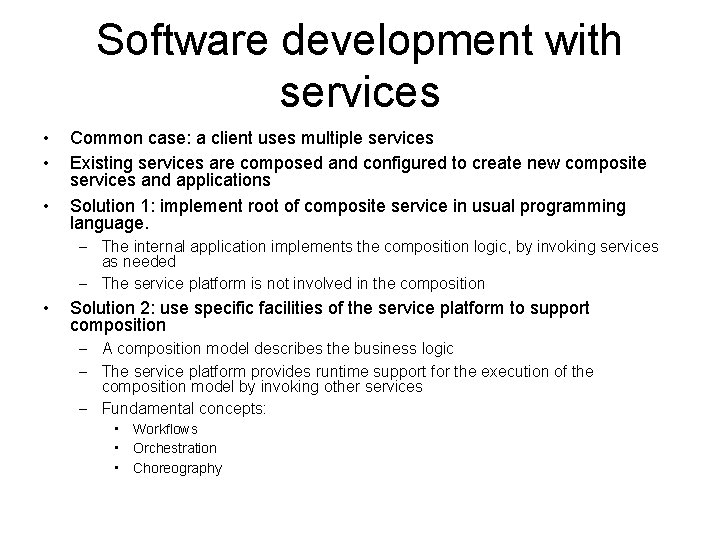 Software development with services

• Common case: a client uses multiple services
• Existing services are composed and configured to create new composite services and applications
• Solution 1: implement root of composite service in usual programming language.
  – The internal application implements the composition logic, by invoking services as needed
  – The service platform is not involved in the composition
• Solution 2: use specific facilities of the service platform to support composition
  – A composition model describes the business logic
  – The service platform provides runtime support for the execution of the composition model by invoking other services
  – Fundamental concepts:
    • Workflows
    • Orchestration
    • Choreography